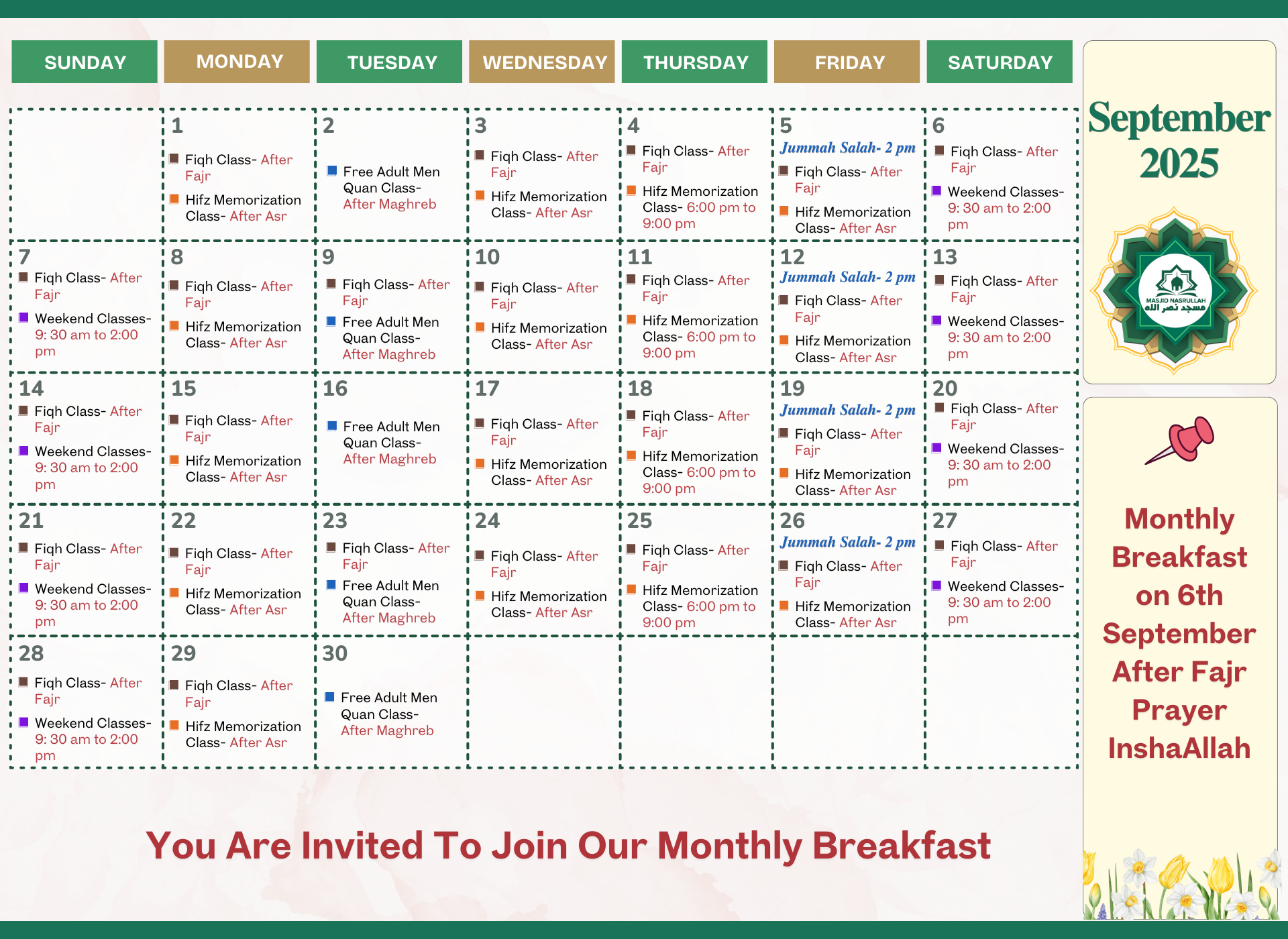 | SUNDAY | MONDAY | TUESDAY | WEDNESDAY | THURSDAY | FRIDAY | SATURDAY |
|---|---|---|---|---|---|---|
| | 1 Fiqh Class- After Fajr Hifz Memorization Class- After Asr | 2 Free Adult Men Quan Class- After Maghreb | 3 Fiqh Class- After Fajr Hifz Memorization Class- After Asr | 4 Fiqh Class- After Fajr Hifz Memorization Class- 6:00 pm to 9:00 pm | 5 Jummah Salah- 2 pm Fiqh Class- After Fajr Hifz Memorization Class- After Asr | 6 Fiqh Class- After Fajr Weekend Classes- 9: 30 am to 2:00 pm |
| 7 Fiqh Class- After Fajr Weekend Classes- 9: 30 am to 2:00 pm | 8 Fiqh Class- After Fajr Hifz Memorization Class- After Asr | 9 Fiqh Class- After Fajr Free Adult Men Quan Class- After Maghreb | 10 Fiqh Class- After Fajr Hifz Memorization Class- After Asr | 11 Fiqh Class- After Fajr Hifz Memorization Class- 6:00 pm to 9:00 pm | 12 Jummah Salah- 2 pm Fiqh Class- After Fajr Hifz Memorization Class- After Asr | 13 Fiqh Class- After Fajr Weekend Classes- 9: 30 am to 2:00 pm |
| 14 Fiqh Class- After Fajr Weekend Classes- 9: 30 am to 2:00 pm | 15 Fiqh Class- After Fajr Hifz Memorization Class- After Asr | 16 Free Adult Men Quan Class- After Maghreb | 17 Fiqh Class- After Fajr Hifz Memorization Class- After Asr | 18 Fiqh Class- After Fajr Hifz Memorization Class- 6:00 pm to 9:00 pm | 19 Jummah Salah- 2 pm Fiqh Class- After Fajr Hifz Memorization Class- After Asr | 20 Fiqh Class- After Fajr Weekend Classes- 9: 30 am to 2:00 pm |
| 21 Fiqh Class- After Fajr Weekend Classes- 9: 30 am to 2:00 pm | 22 Fiqh Class- After Fajr Hifz Memorization Class- After Asr | 23 Fiqh Class- After Fajr Free Adult Men Quan Class- After Maghreb | 24 Fiqh Class- After Fajr Hifz Memorization Class- After Asr | 25 Fiqh Class- After Fajr Hifz Memorization Class- 6:00 pm to 9:00 pm | 26 Jummah Salah- 2 pm Fiqh Class- After Fajr Hifz Memorization Class- After Asr | 27 Fiqh Class- After Fajr Weekend Classes- 9: 30 am to 2:00 pm |
| 28 Fiqh Class- After Fajr Weekend Classes- 9: 30 am to 2:00 pm | 29 Fiqh Class- After Fajr Hifz Memorization Class- After Asr | 30 Free Adult Men Quan Class- After Maghreb | | | | |

September 2025

MASJID NASRULLAH
مسجد نصر الله

Monthly Breakfast on 6th September After Fajr Prayer InshaAllah

You Are Invited To Join Our Monthly Breakfast